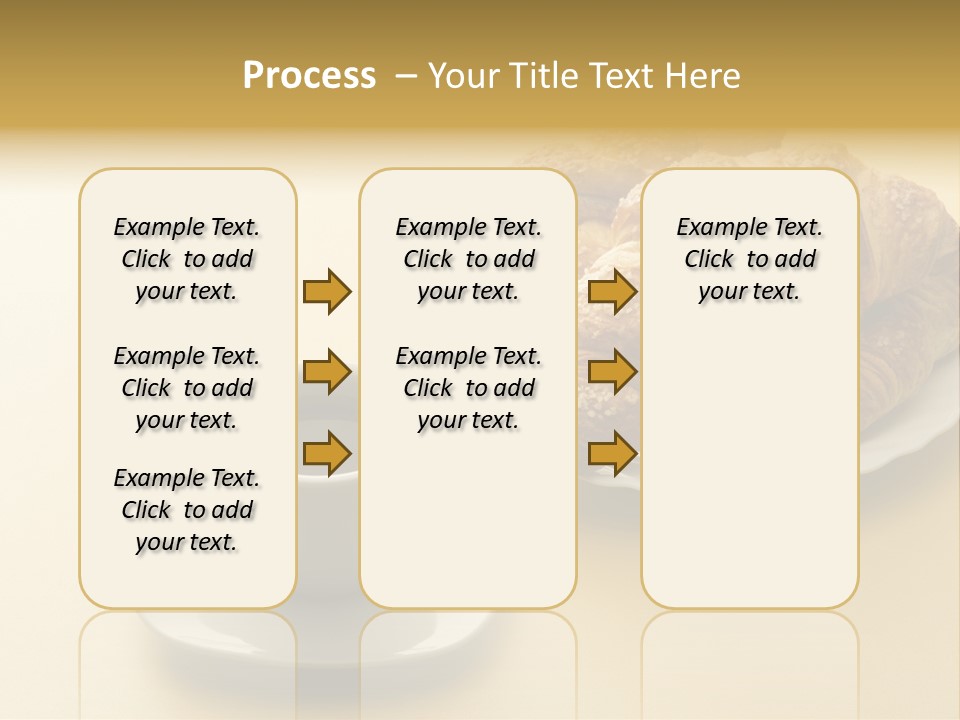 Process – Your Title Text Here

Example Text. Click to add your text.

Example Text. Click to add your text.

Example Text. Click to add your text.

Example Text. Click to add your text.

Example Text. Click to add your text.

Example Text. Click to add your text.